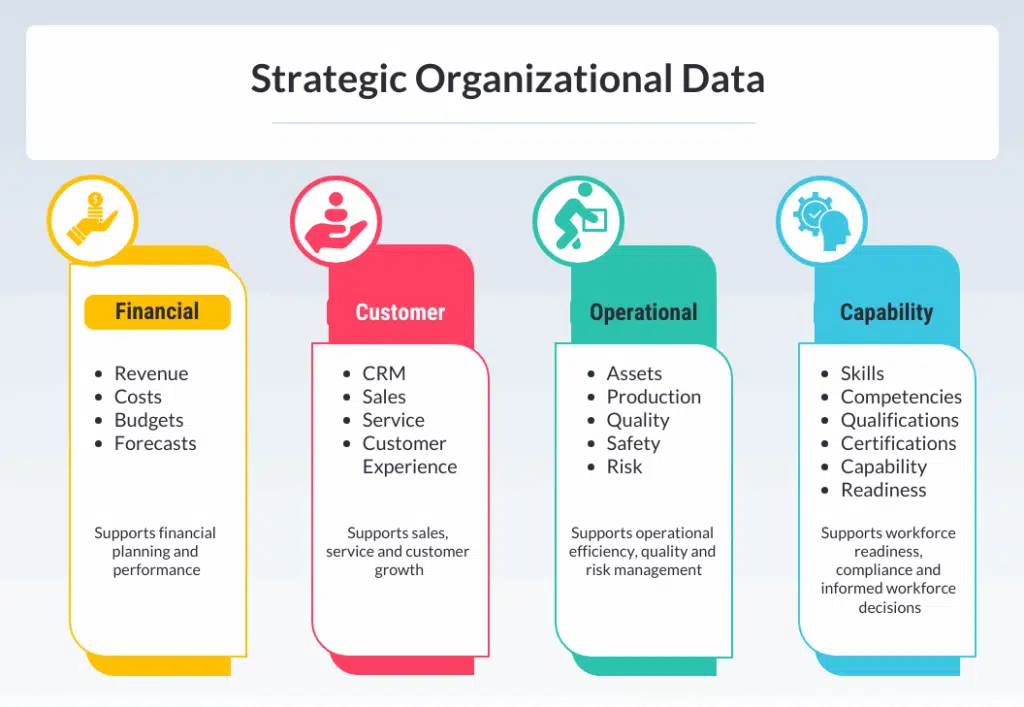 Strategic Organizational Data

Financial

- Revenue
- Costs
- Budgets
- Forecasts

Supports financial planning and performance

Customer

- CRM
- Sales
- Service
- Customer Experience

Supports sales, service and customer growth

Operational

- Assets
- Production
- Quality
- Safety
- Risk

Supports operational efficiency, quality and risk management

Capability

- Skills
- Competencies
- Qualifications
- Certifications
- Capability
- Readiness

Supports workforce readiness, compliance and informed workforce decisions